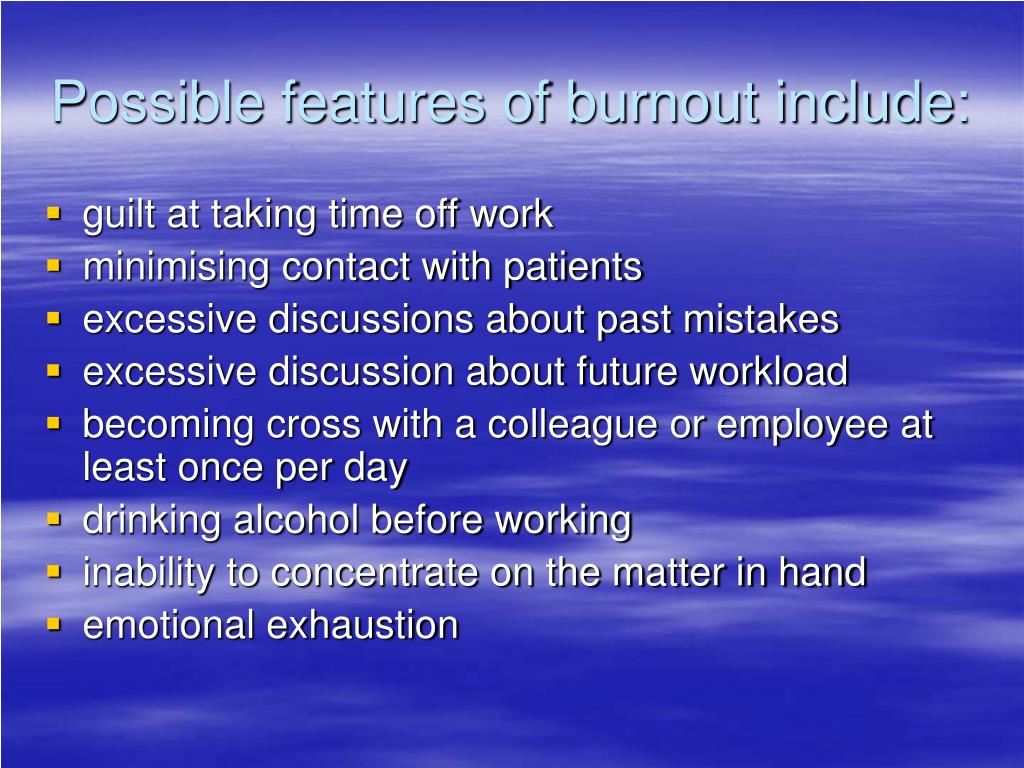 Possible features of burnout include:

- guilt at taking time off work
- minimising contact with patients
- excessive discussions about past mistakes
- excessive discussion about future workload
- becoming cross with a colleague or employee at least once per day
- drinking alcohol before working
- inability to concentrate on the matter in hand
- emotional exhaustion